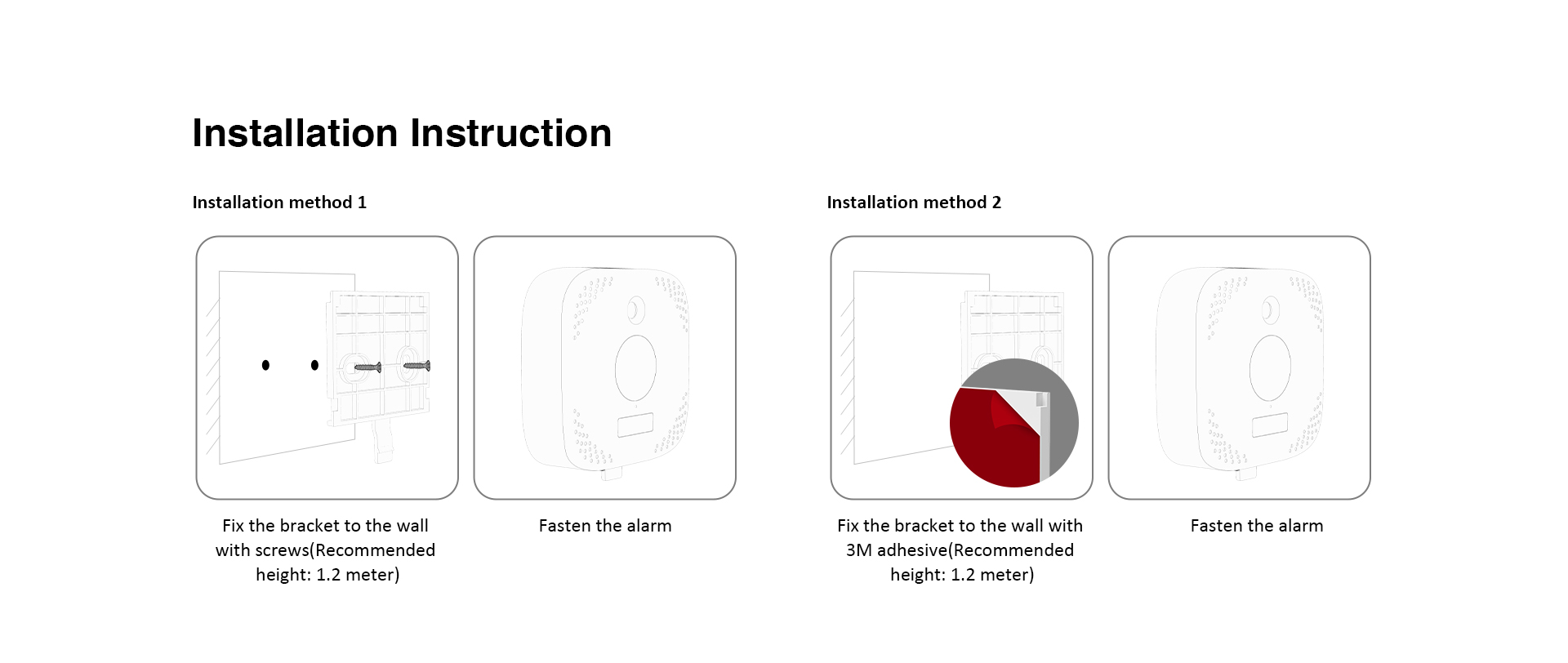 Installation Instruction

Installation method 1

Fix the bracket to the wall with screws(Recommended height: 1.2 meter)

Fasten the alarm

Installation method 2

Fix the bracket to the wall with 3M adhesive(Recommended height: 1.2 meter)

Fasten the alarm